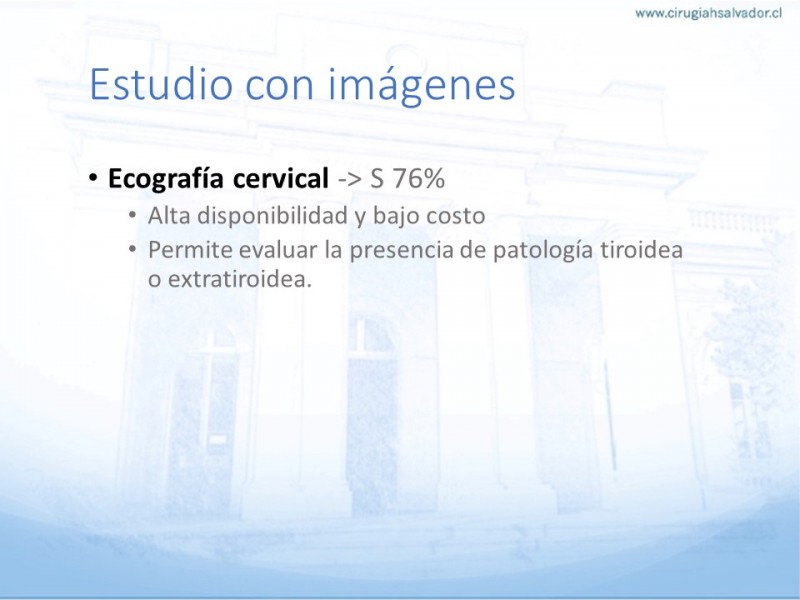 www.cirugiahsalvador.cl

Estudio con imágenes

• **Ecografía cervical** -> S 76%
  • Alta disponibilidad y bajo costo
  • Permite evaluar la presencia de patología tiroidea o extratiroidea.